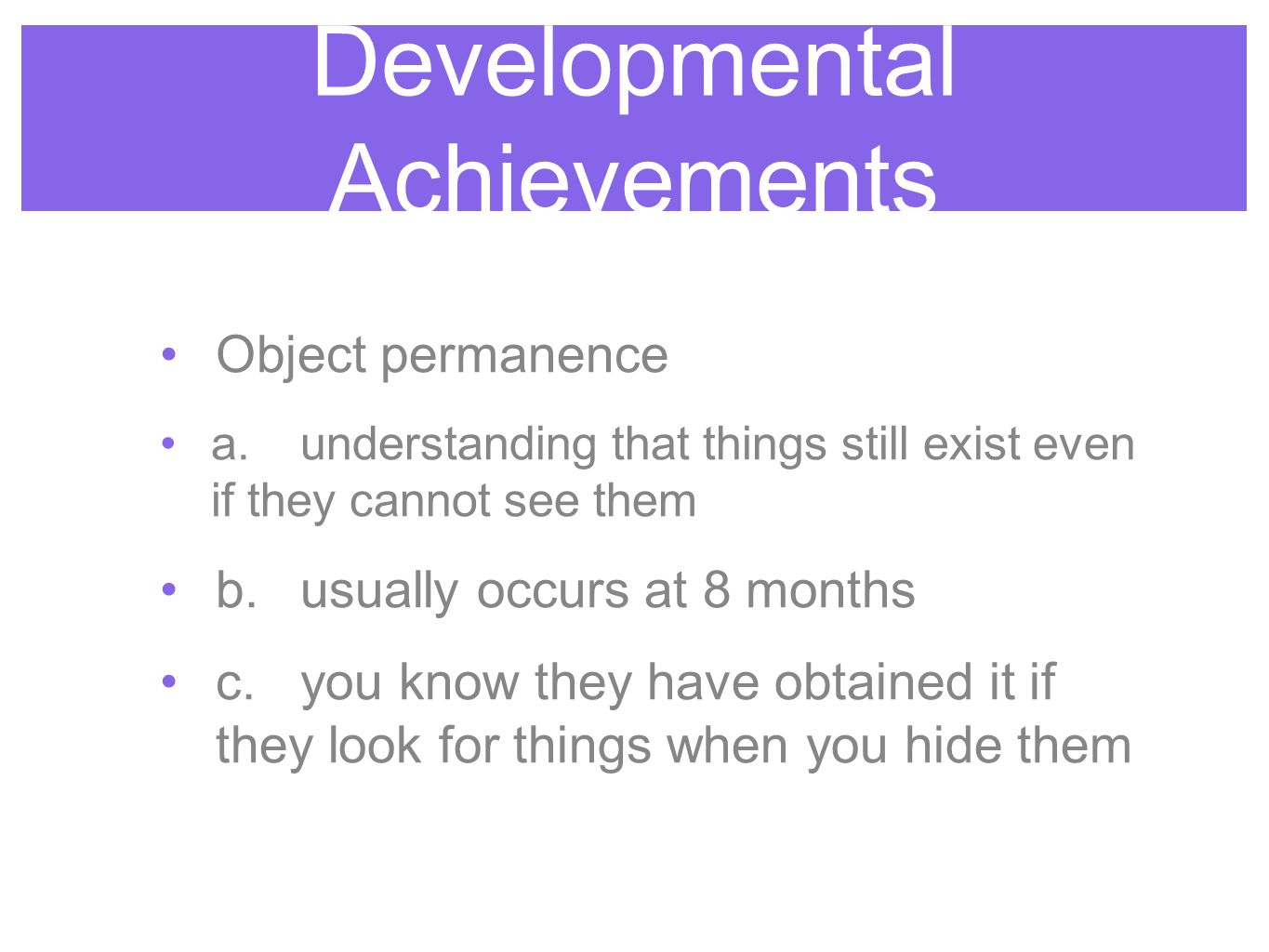 Developmental Achievements

• Object permanence

• a. understanding that things still exist even if they cannot see them

• b. usually occurs at 8 months

• c. you know they have obtained it if they look for things when you hide them